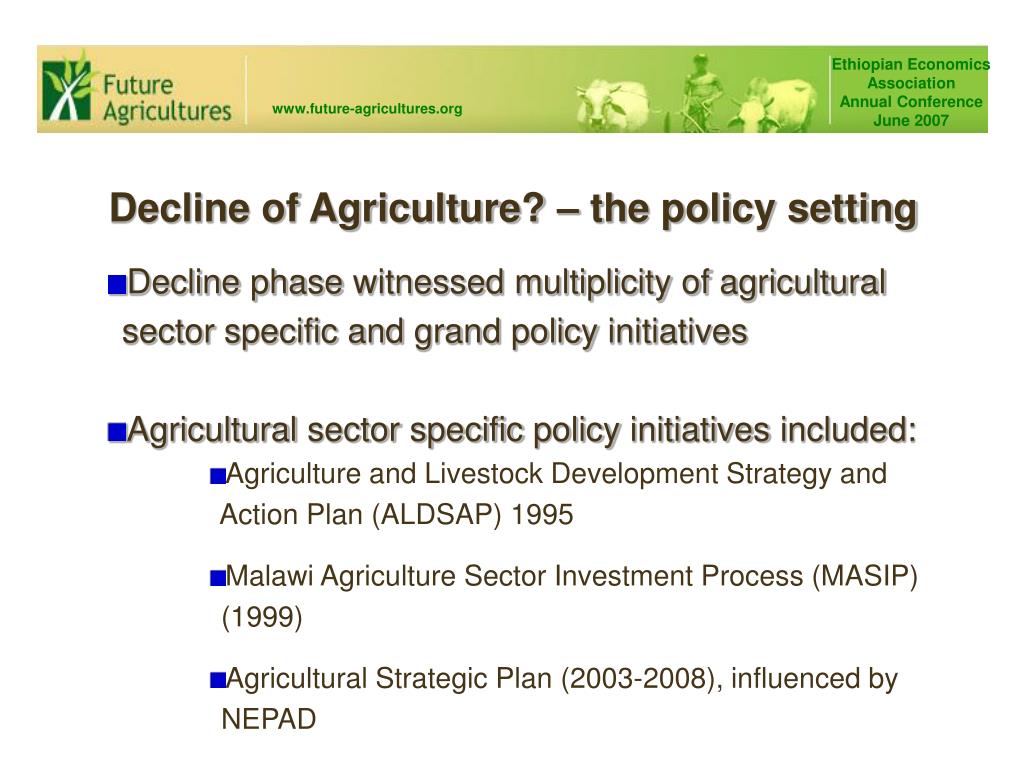 Future Agricultures

www.future-agricultures.org

Ethiopian Economics Association Annual Conference June 2007

Decline of Agriculture? – the policy setting

Decline phase witnessed multiplicity of agricultural sector specific and grand policy initiatives

Agricultural sector specific policy initiatives included:

Agriculture and Livestock Development Strategy and Action Plan (ALDSAP) 1995

Malawi Agriculture Sector Investment Process (MASIP) (1999)

Agricultural Strategic Plan (2003-2008), influenced by NEPAD